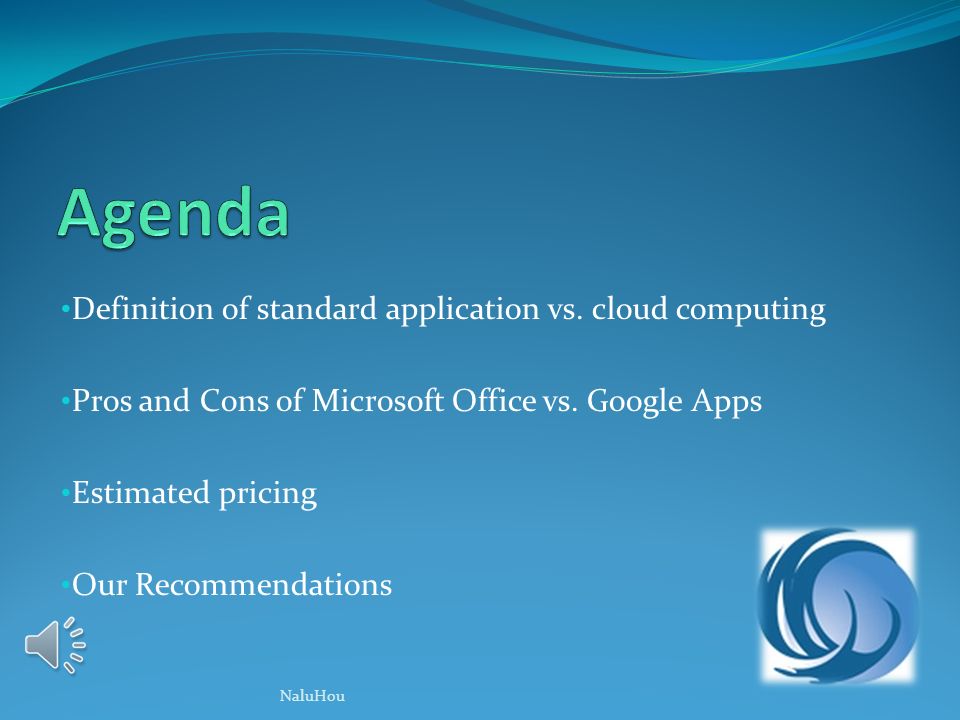 Agenda

•Definition of standard application vs. cloud computing

•Pros and Cons of Microsoft Office vs. Google Apps

•Estimated pricing

•Our Recommendations

NaluHou